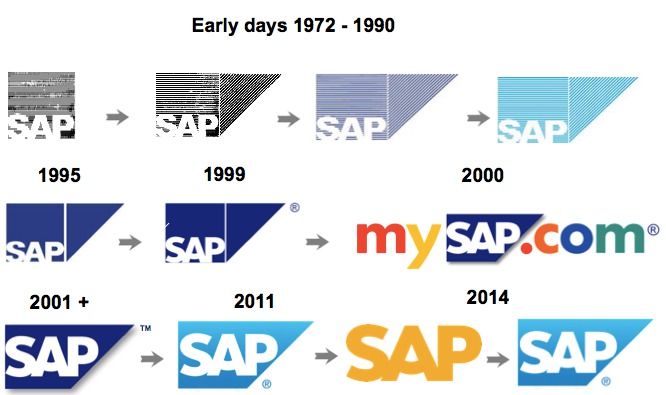 Early days 1972 - 1990

SAP SAP SAP SAP

1995 1999 2000

SAP SAP® mySAP.com®

2001 + 2011 2014

SAP™ SAP® SAP SAP®